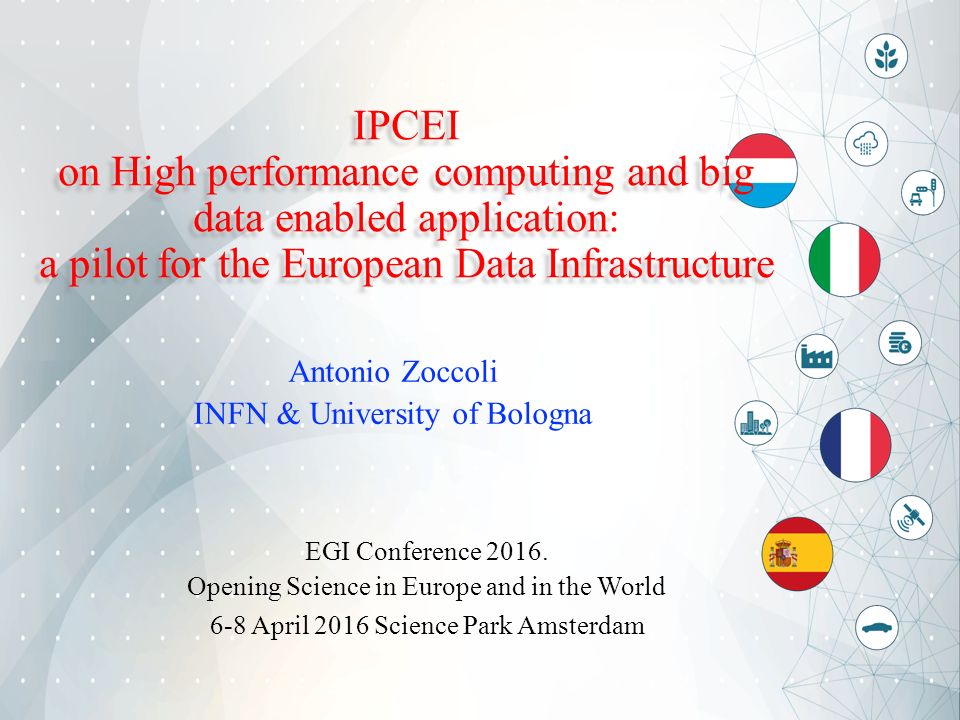 IPCEI
on High performance computing and big data enabled application:
a pilot for the European Data Infrastructure

Antonio Zoccoli
INFN & University of Bologna

EGI Conference 2016.
Opening Science in Europe and in the World
6-8 April 2016 Science Park Amsterdam